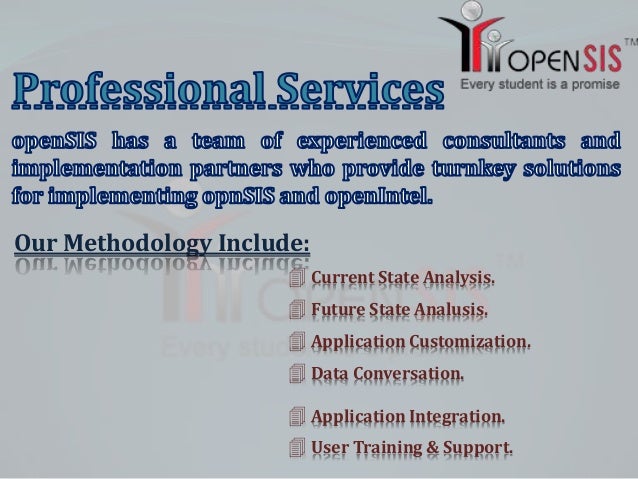 OPENSIS™
Every student is a promise

Professional Services

openSIS has a team of experienced consultants and implementation partners who provide turnkey solutions for implementing opnSIS and openIntel.

Our Methodology Include:

Current State Analysis.

Future State Analusis.

Application Customization.

Data Conversation.

Application Integration.

User Training & Support.